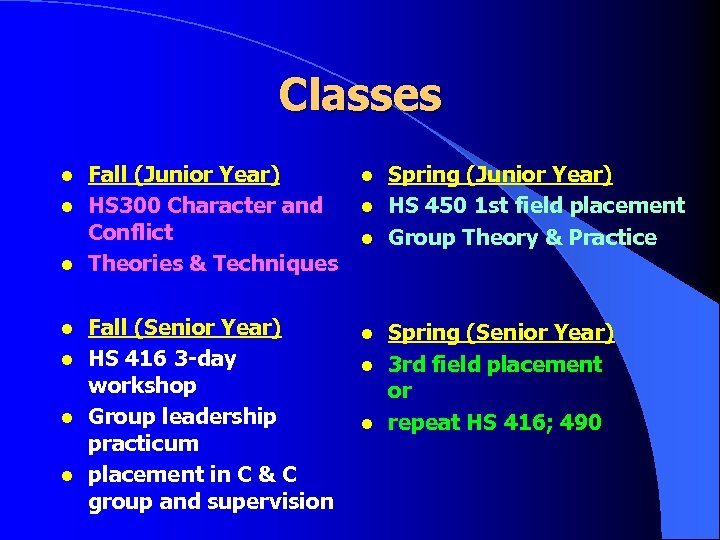 Classes

- Fall (Junior Year)
- HS300 Character and Conflict
- Theories & Techniques

- Fall (Senior Year)
- HS 416 3-day workshop
- Group leadership practicum
- placement in C & C group and supervision

- Spring (Junior Year)
- HS 450 1st field placement
- Group Theory & Practice

- Spring (Senior Year)
- 3rd field placement or
- repeat HS 416; 490